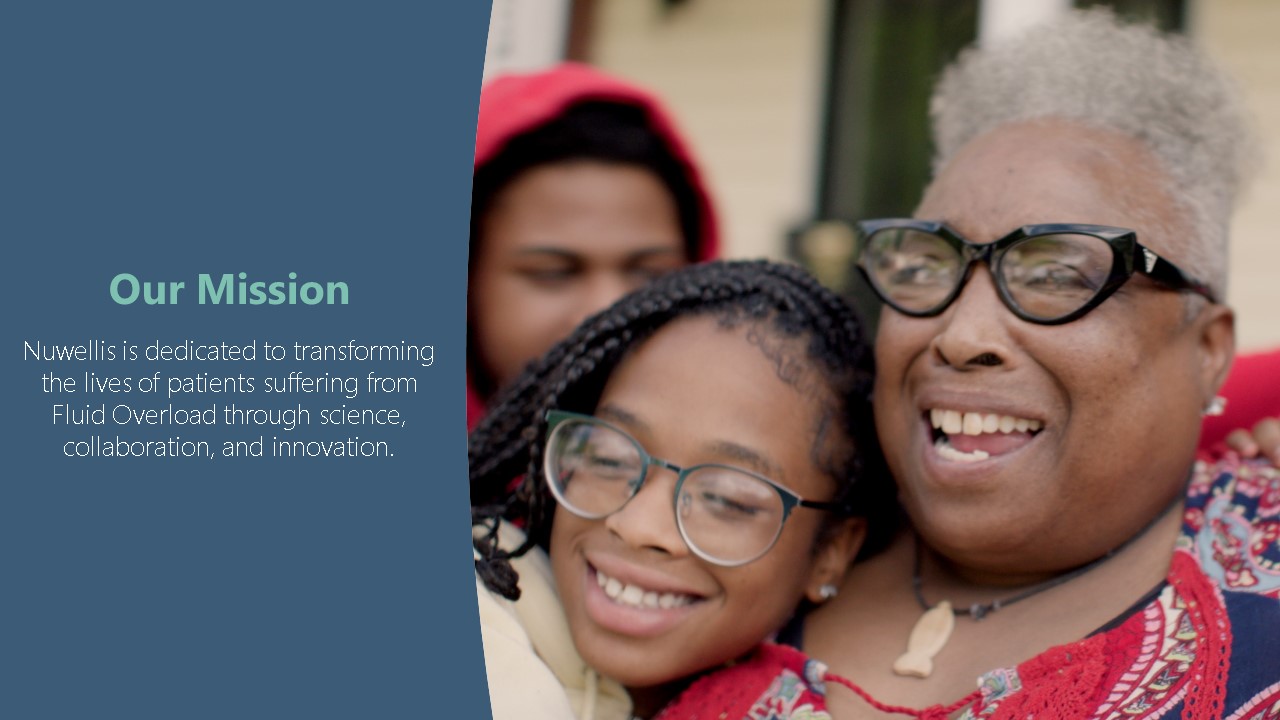 Our Mission

Nuwellis is dedicated to transforming the lives of patients suffering from Fluid Overload through science, collaboration, and innovation.